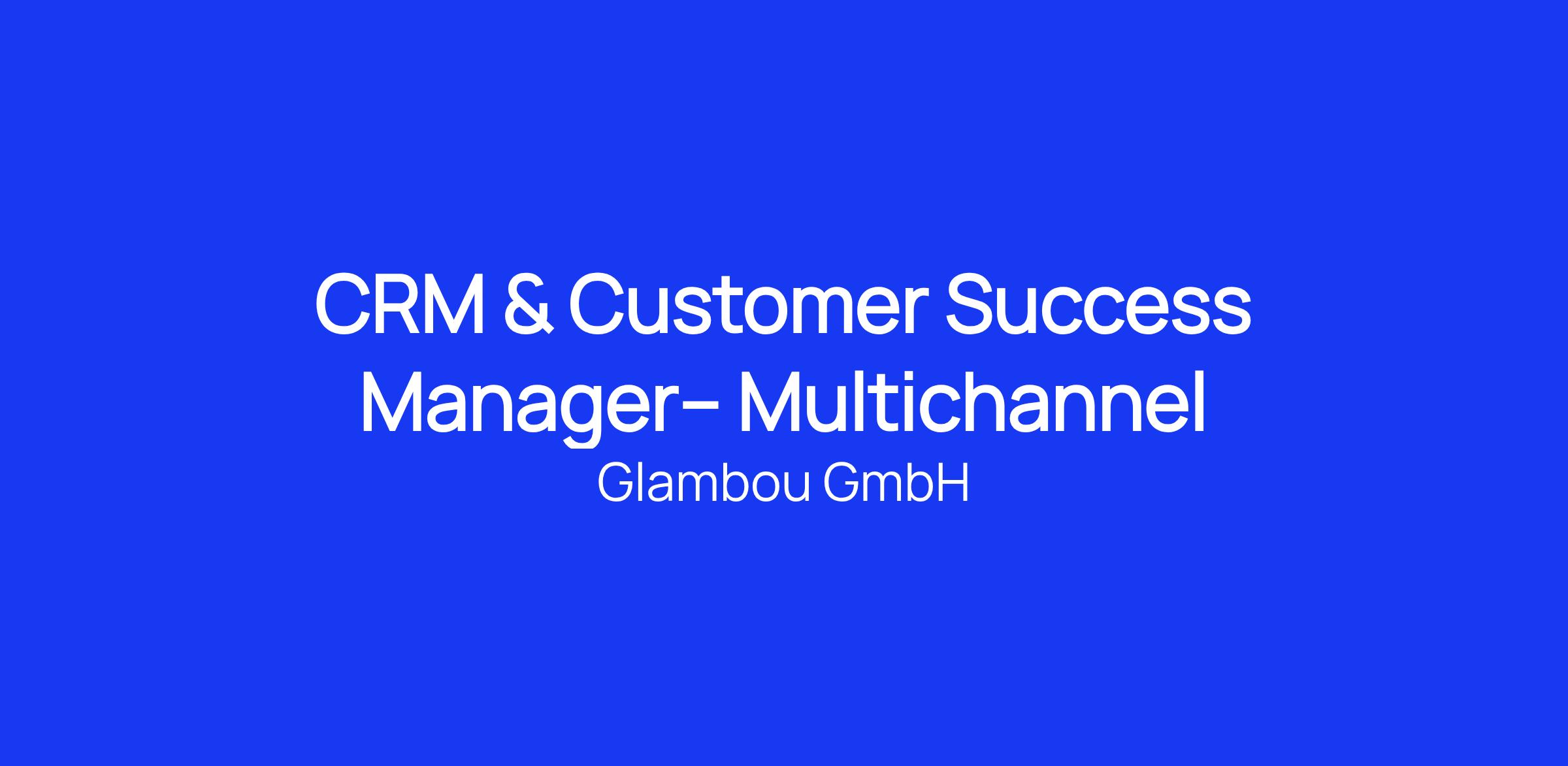 CRM & Customer Success Manager– Multichannel

Glambou GmbH